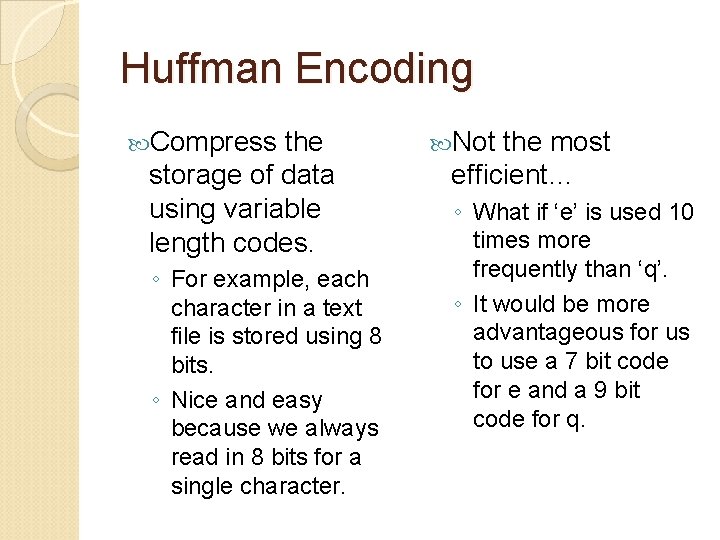 Huffman Encoding

Compress the storage of data using variable length codes.

◦ For example, each character in a text file is stored using 8 bits.

◦ Nice and easy because we always read in 8 bits for a single character.

Not the most efficient…

◦ What if ‘e’ is used 10 times more frequently than ‘q’.

◦ It would be more advantageous for us to use a 7 bit code for e and a 9 bit code for q.